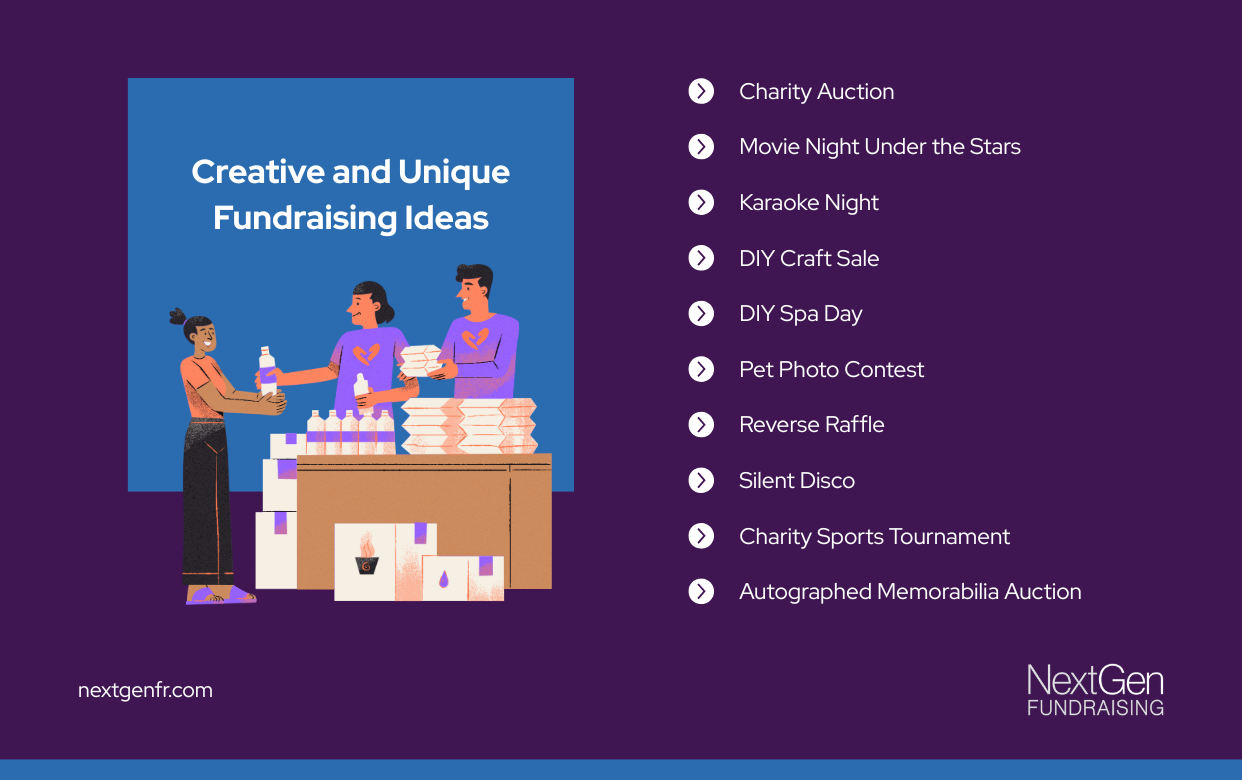 Creative and Unique Fundraising Ideas

Charity Auction

Movie Night Under the Stars

Karaoke Night

DIY Craft Sale

DIY Spa Day

Pet Photo Contest

Reverse Raffle

Silent Disco

Charity Sports Tournament

Autographed Memorabilia Auction

nextgenfr.com

NextGen FUNDRAISING